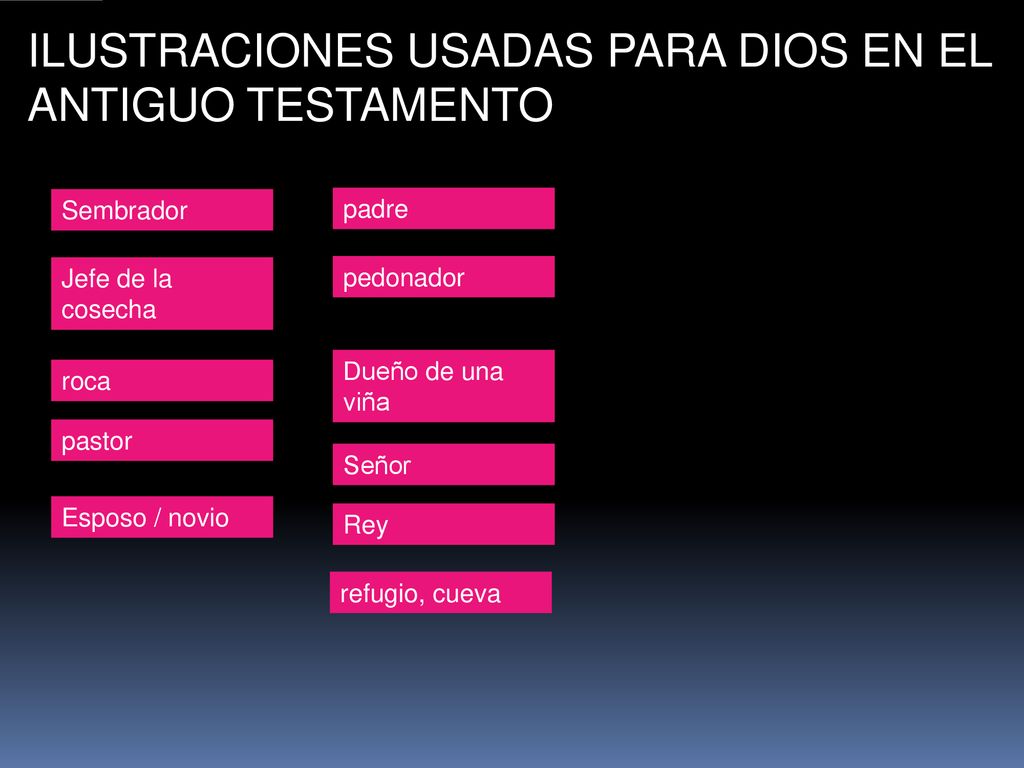 ILUSTRACIONES USADAS PARA DIOS EN EL ANTIGUO TESTAMENTO

Sembrador

Jefe de la cosecha

roca

pastor

Esposo / novio

padre

pedonador

Dueño de una viña

Señor

Rey

refugio, cueva